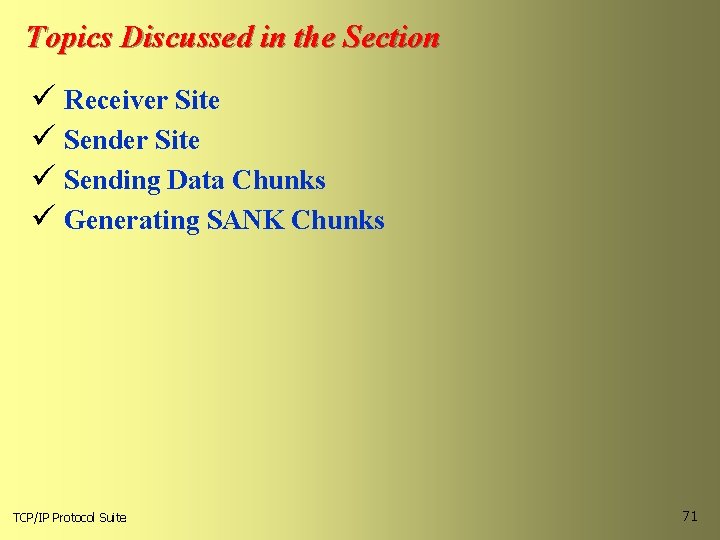 Topics Discussed in the Section

✓ Receiver Site
✓ Sender Site
✓ Sending Data Chunks
✓ Generating SANK Chunks

TCP/IP Protocol Suite

71